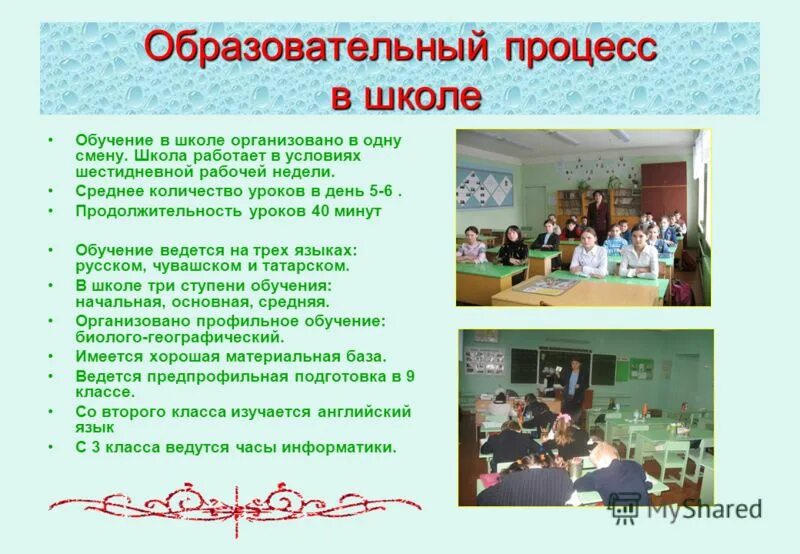 Образовательный процесс в школе

• Обучение в школе организовано в одну смену. Школа работает в условиях шестидневной рабочей недели.
• Среднее количество уроков в день 5-6 .
• Продолжительность уроков 40 минут

• Обучение ведется на трех языках: русском, чувашском и татарском.
• В школе три ступени обучения: начальная, основная, средняя.
• Организовано профильное обучение: биолого-географический.
• Имеется хорошая материальная база.
• Ведется предпрофильная подготовка в 9 классе.
• Со второго класса изучается английский язык
• С 3 класса ведутся часы информатики.

MyShared